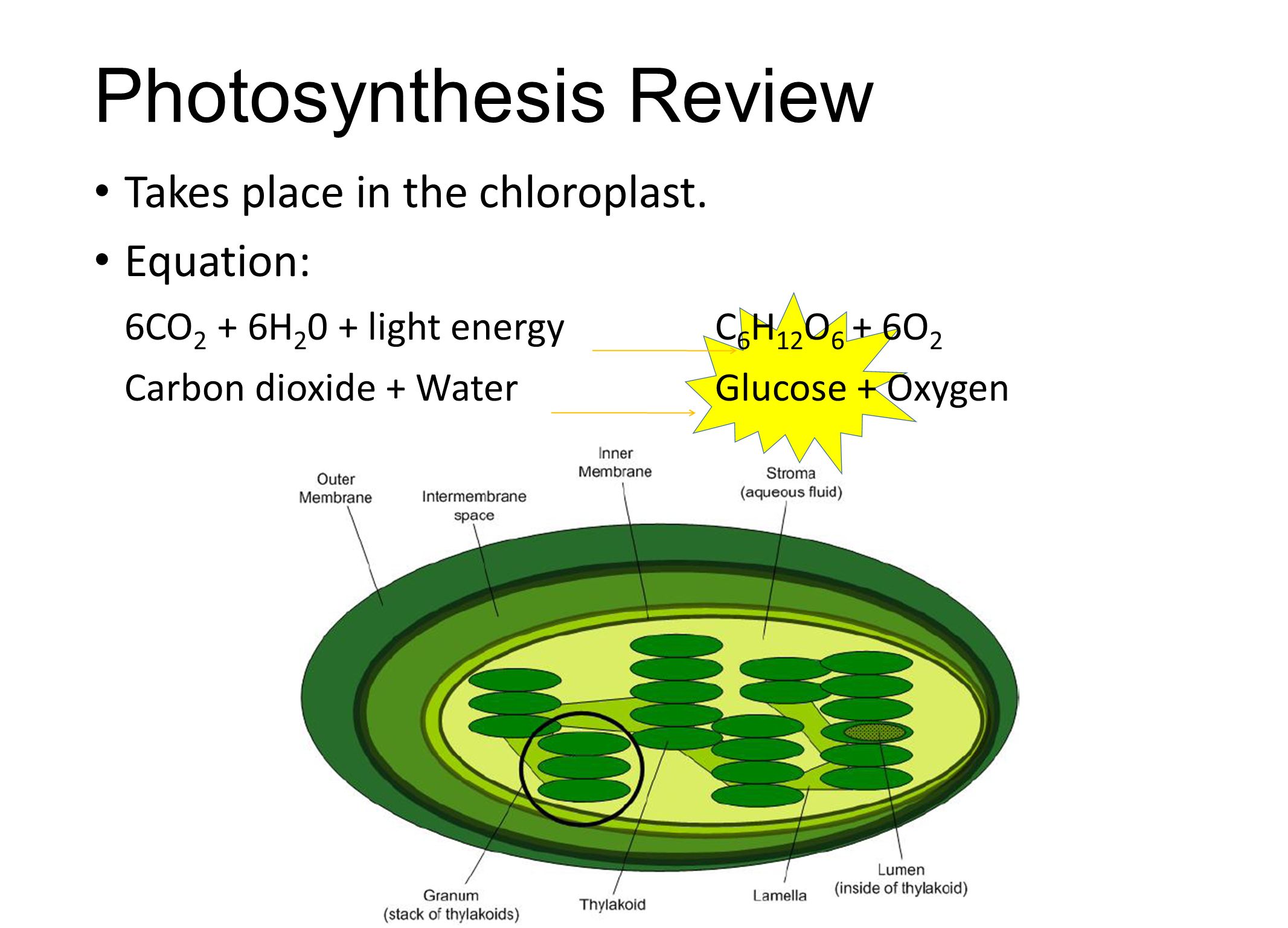 Photosynthesis Review

• Takes place in the chloroplast.

• Equation:

$6CO_2 + 6H_20$ + light energy $C_6H_{12}O_6 + 6O_2$

Carbon dioxide + Water Glucose + Oxygen

Outer Membrane

Intermembrane space

Inner Membrane

Stroma (aqueous fluid)

Granum (stack of thylakoids)

Thylakoid

Lamella

Lumen (inside of thylakoid)